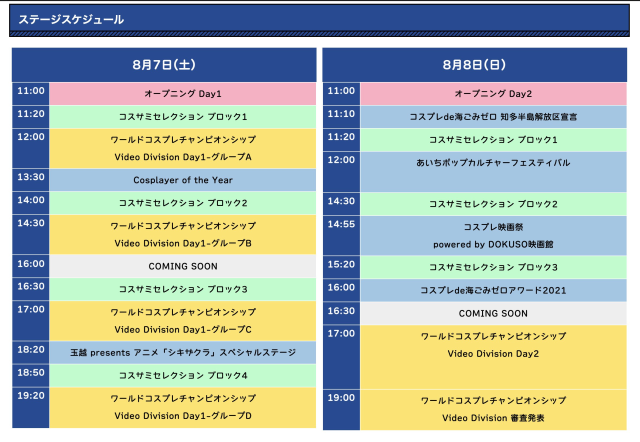 ステージスケジュール

| 8月7日(土) | |
|---|---|
| 11:00 | オープニング Day1 |
| 11:20 | コスサミセレクション ブロック1 |
| 12:00 | ワールドコスプレチャンピオンシップ Video Division Day1-グループA |
| 13:30 | Cosplayer of the Year |
| 14:00 | コスサミセレクション ブロック2 |
| 14:30 | ワールドコスプレチャンピオンシップ Video Division Day1-グループB |
| 16:00 | COMING SOON |
| 16:30 | コスサミセレクション ブロック3 |
| 17:00 | ワールドコスプレチャンピオンシップ Video Division Day1-グループC |
| 18:20 | 玉越 presents アニメ「シキザクラ」スペシャルステージ |
| 18:50 | コスサミセレクション ブロック4 |
| 19:20 | ワールドコスプレチャンピオンシップ Video Division Day1-グループD |

| 8月8日(日) | |
|---|---|
| 11:00 | オープニング Day2 |
| 11:10 | コスプレde海ごみゼロ 知多半島解放区宣言 |
| 11:20 | コスサミセレクション ブロック1 |
| 12:00 | あいちポップカルチャーフェスティバル |
| 14:30 | コスサミセレクション ブロック2 |
| 14:55 | コスプレ映画祭 powered by DOKUSO映画館 |
| 15:20 | コスサミセレクション ブロック3 |
| 16:00 | コスプレde海ごみゼロアワード2021 |
| 16:30 | COMING SOON |
| 17:00 | ワールドコスプレチャンピオンシップ Video Division Day2 |
| 19:00 | ワールドコスプレチャンピオンシップ Video Division 審査発表 |